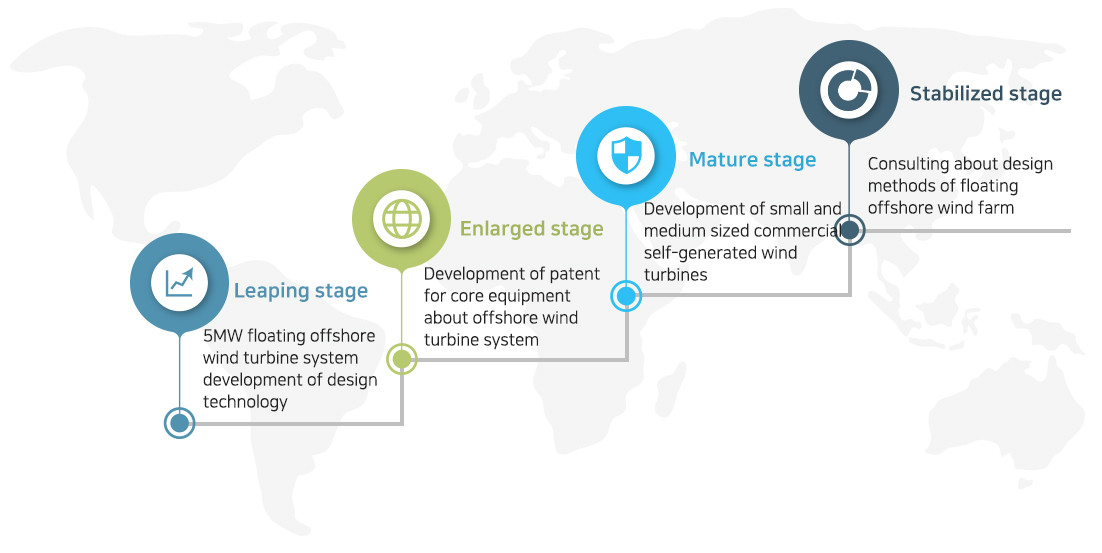 Leaping stage

5MW floating offshore wind turbine system development of design technology

Enlarged stage

Development of patent for core equipment about offshore wind turbine system

Mature stage

Development of small and medium sized commercial self-generated wind turbines

Stabilized stage

Consulting about design methods of floating offshore wind farm